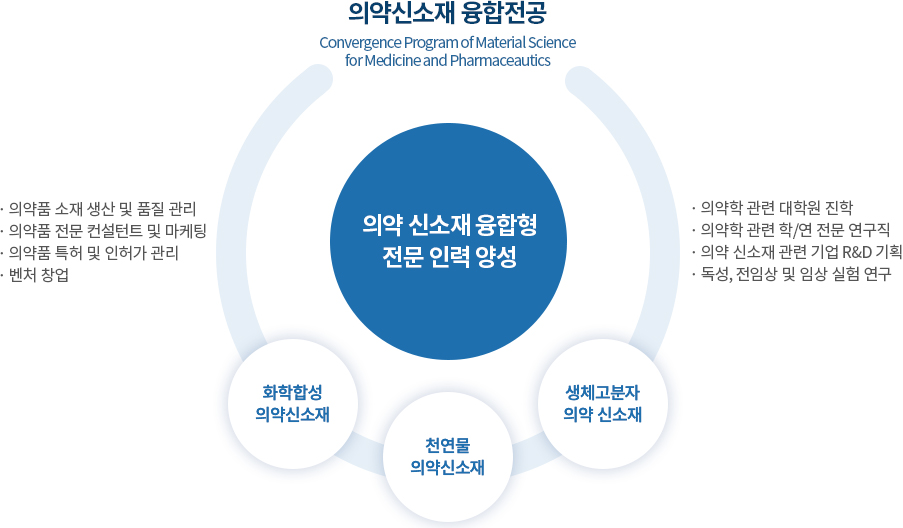 의약신소재 융합전공

Convergence Program of Material Science for Medicine and Pharmaceautics

· 의약품 소재 생산 및 품질 관리
· 의약품 전문 컨설턴트 및 마케팅
· 의약품 특허 및 인허가 관리
· 벤처 창업

의약 신소재 융합형 전문 인력 양성

· 의약학 관련 대학원 진학
· 의약학 관련 학/연 전문 연구직
· 의약 신소재 관련 기업 R&D 기획
· 독성, 전임상 및 임상 실험 연구

화학합성 의약신소재

천연물 의약신소재

생체고분자 의약 신소재